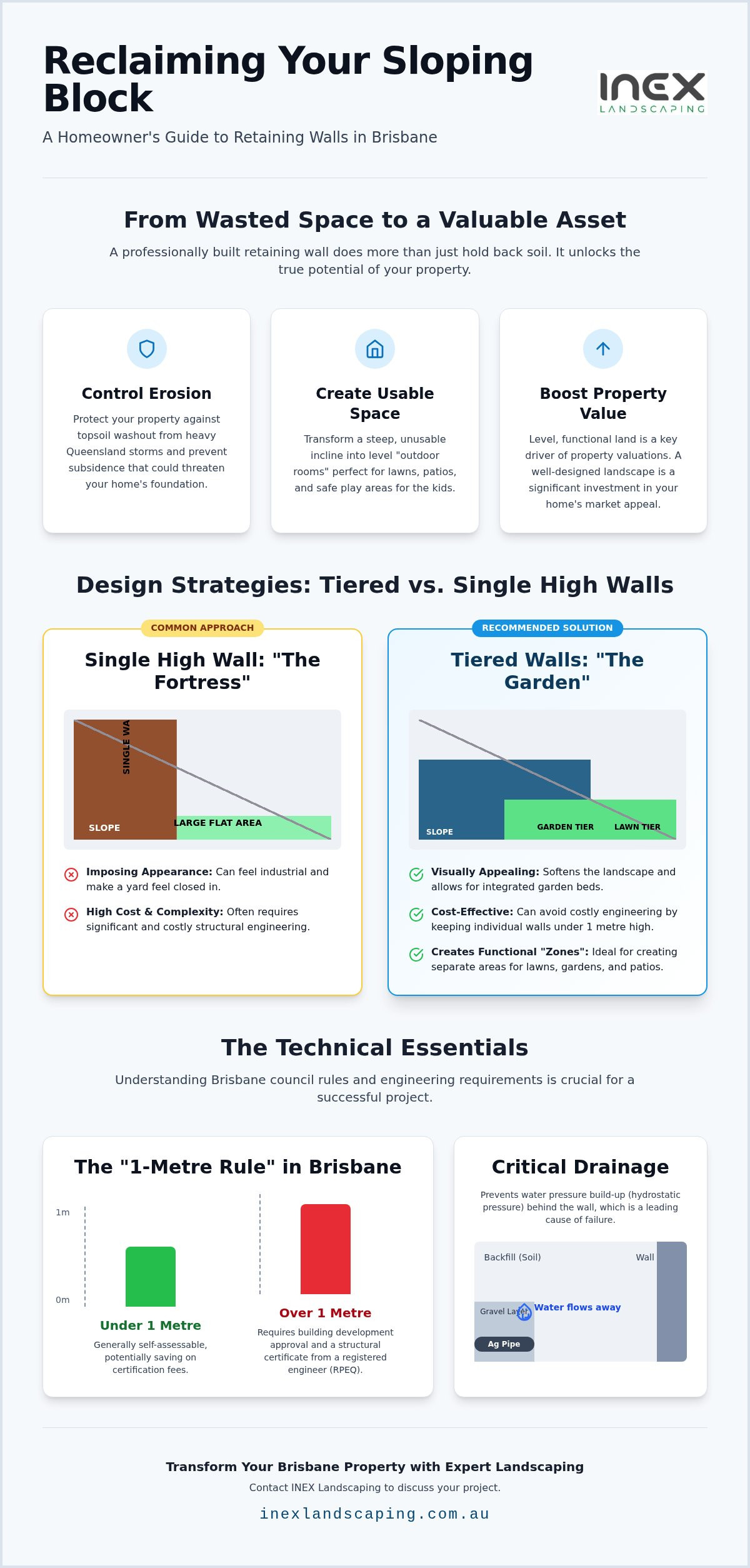 Reclaiming Your Sloping Block

INEX
LANDSCAPING

A Homeowner's Guide to Retaining Walls in Brisbane

From Wasted Space to a Valuable Asset

A professionally built retaining wall does more than just hold back soil. It unlocks the true potential of your property.

Control Erosion

Protect your property against topsoil washout from heavy Queensland storms and prevent subsidence that could threaten your home's foundation.

Create Usable Space

Transform a steep, unusable incline into level "outdoor rooms" perfect for lawns, patios, and safe play areas for the kids.

Boost Property Value

Level, functional land is a key driver of property valuations. A well-designed landscape is a significant investment in your home's market appeal.

Design Strategies: Tiered vs. Single High Walls

COMMON APPROACH

Single High Wall: "The Fortress"

SINGLE WA

SLOPE

LARGE FLAT AREA

Imposing Appearance: Can feel industrial and make a yard feel closed in.

High Cost & Complexity: Often requires significant and costly structural engineering.

RECOMMENDED SOLUTION

Tiered Walls: "The Garden"

SLOPE

GARDEN TIER

LAWN TIER

Visually Appealing: Softens the landscape and allows for integrated garden beds.

Cost-Effective: Can avoid costly engineering by keeping individual walls under 1 metre high.

Creates Functional "Zones": Ideal for creating separate areas for lawns, gardens, and patios.

The Technical Essentials

Understanding Brisbane council rules and engineering requirements is crucial for a successful project.

The "1-Metre Rule" in Brisbane

1m

0m

Under 1 Metre

Generally self-assessable, potentially saving on certification fees.

Over 1 Metre

Requires building development approval and a structural certificate from a registered engineer (RPEQ).

Critical Drainage

Prevents water pressure build-up (hydrostatic pressure) behind the wall, which is a leading cause of failure.

Backfill (Soil)

Wall

Gravel Layer

Water flows away

Ag Pipe

Transform Your Brisbane Property with Expert Landscaping

Contact INEX Landscaping to discuss your project.

inexlandscaping.com.au